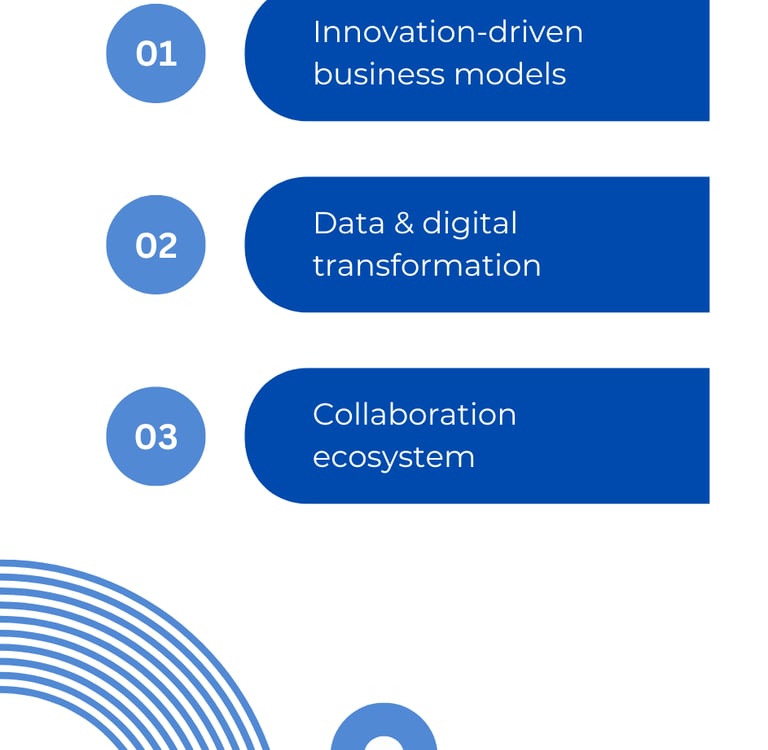 01

Innovation-driven business models

02

Data & digital transformation

03

Collaboration ecosystem